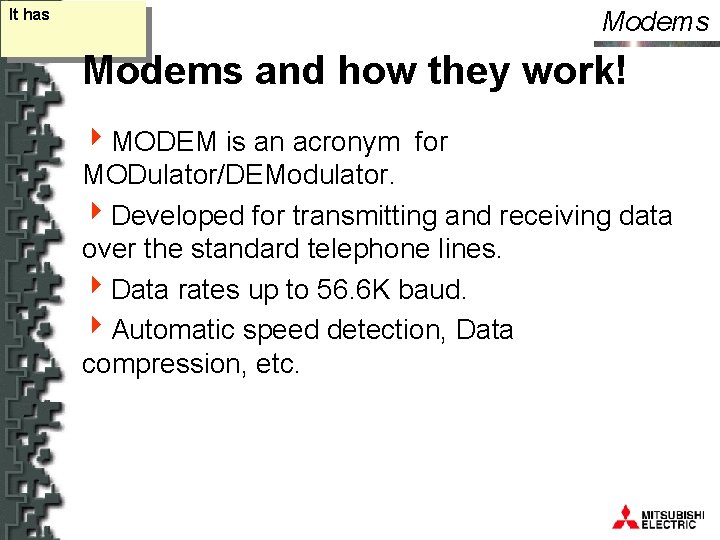 It has

Modems

Modems and how they work!

MODEM is an acronym for MODulator/DEModulator.

Developed for transmitting and receiving data over the standard telephone lines.

Data rates up to 56.6K baud.

Automatic speed detection, Data compression, etc.

MITSUBISHI ELECTRIC